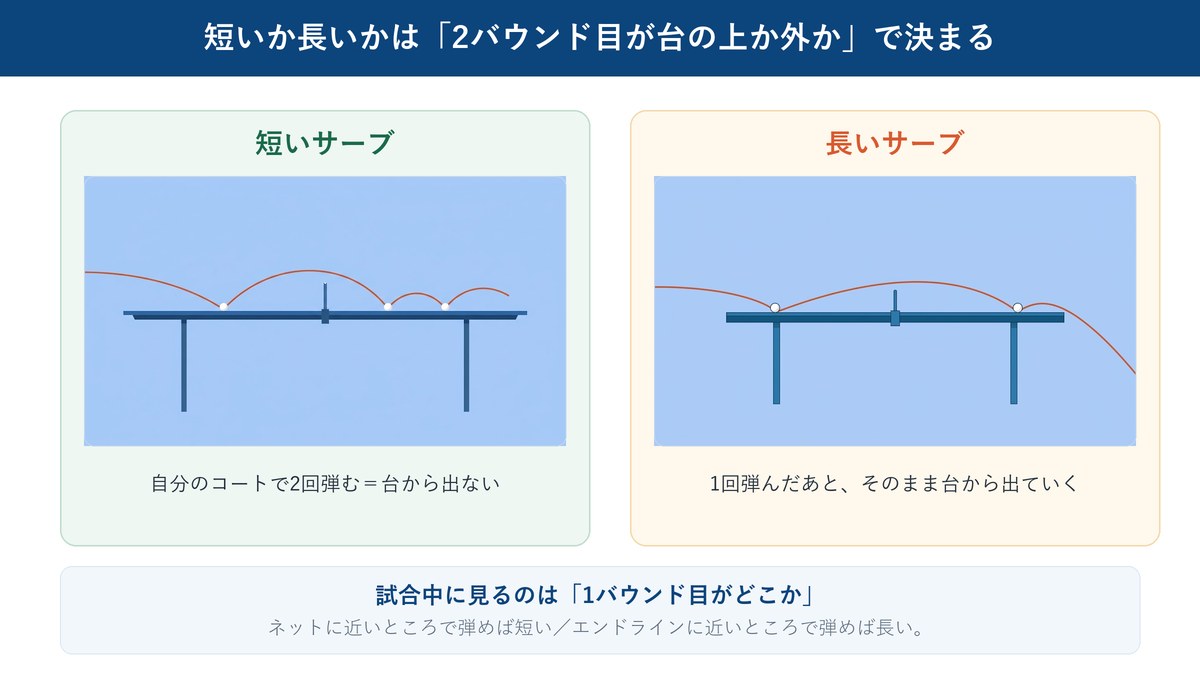 短いか長いかは「2バウンド目が台の上か外か」で決まる

短いサーブ

自分のコートで2回弾む＝台から出ない

長いサーブ

1回弾んだあと、そのまま台から出ていく

試合中に見るのは「1バウンド目がどこか」

ネットに近いところで弾めば短い／エンドラインに近いところで弾めば長い。